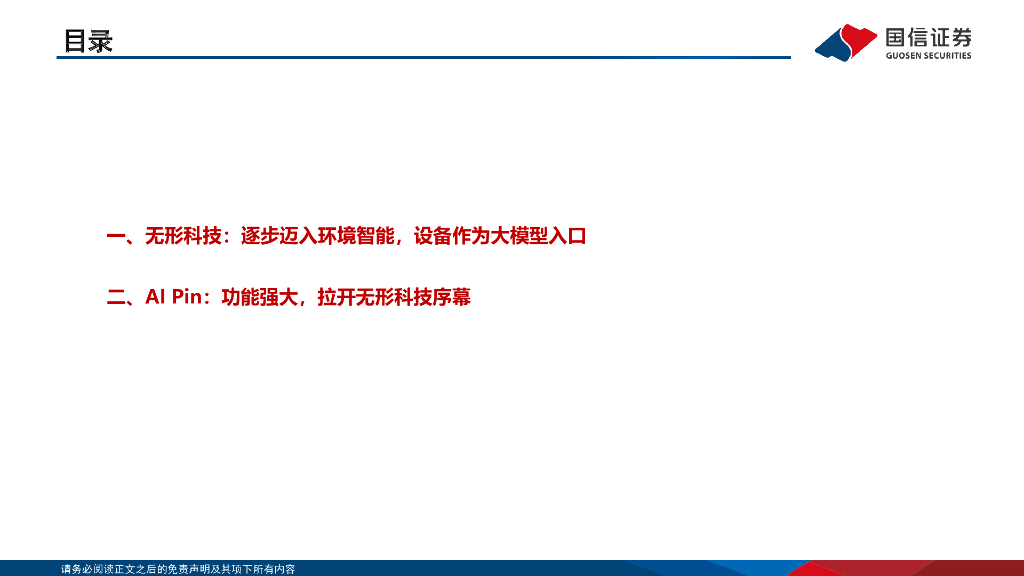 目录

国信证券
GUOSEN SECURITIES

一、无形科技：逐步迈入环境智能，设备作为大模型入口

二、AI Pin：功能强大，拉开无形科技序幕

请务必阅读正文之后的免责声明及其项下所有内容